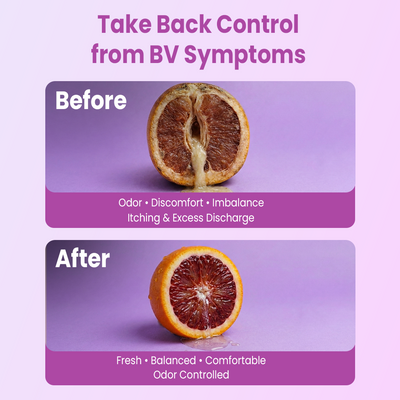 Take Back Control from BV Symptoms

Before

Odor • Discomfort • Imbalance
Itching & Excess Discharge

After

Fresh • Balanced • Comfortable
Odor Controlled